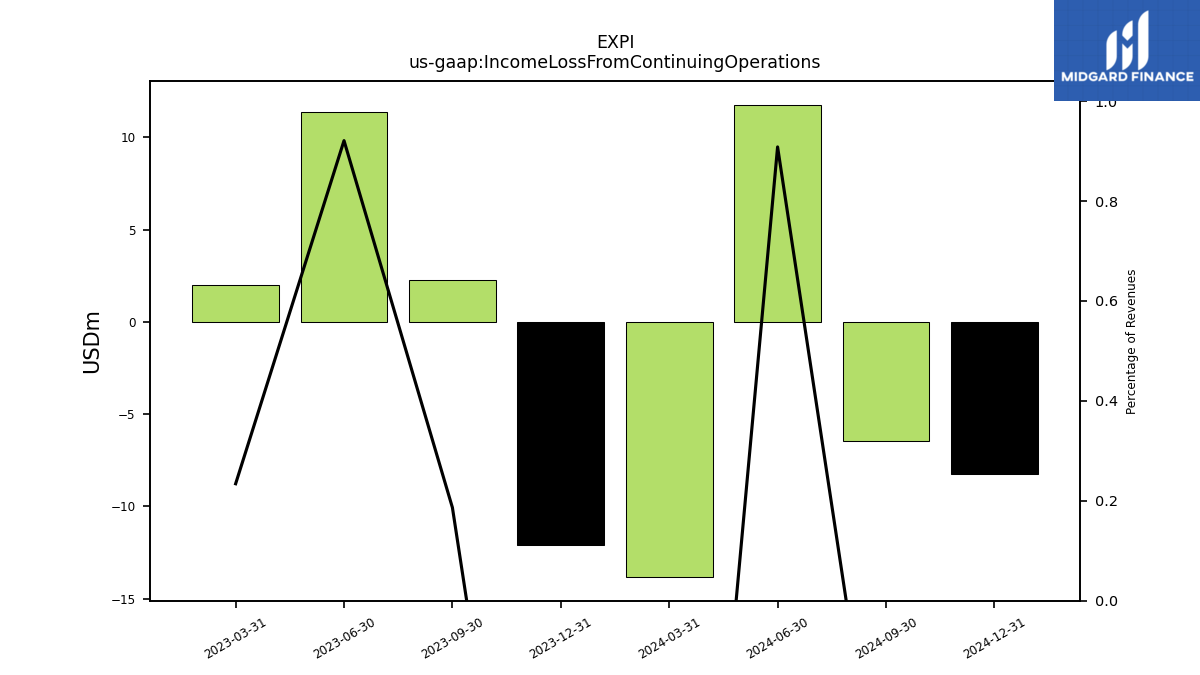 EXPI
us-gaap:IncomeLossFromContinuingOperations

MIDGARD FINANCE

USDm

10
5
0
−5
−10
−15

1.0
0.8
0.6
0.4
0.2
0.0

Percentage of Revenues

2023-03-31
2023-06-30
2023-09-30
2023-12-31
2024-03-31
2024-06-30
2024-09-30
2024-12-31